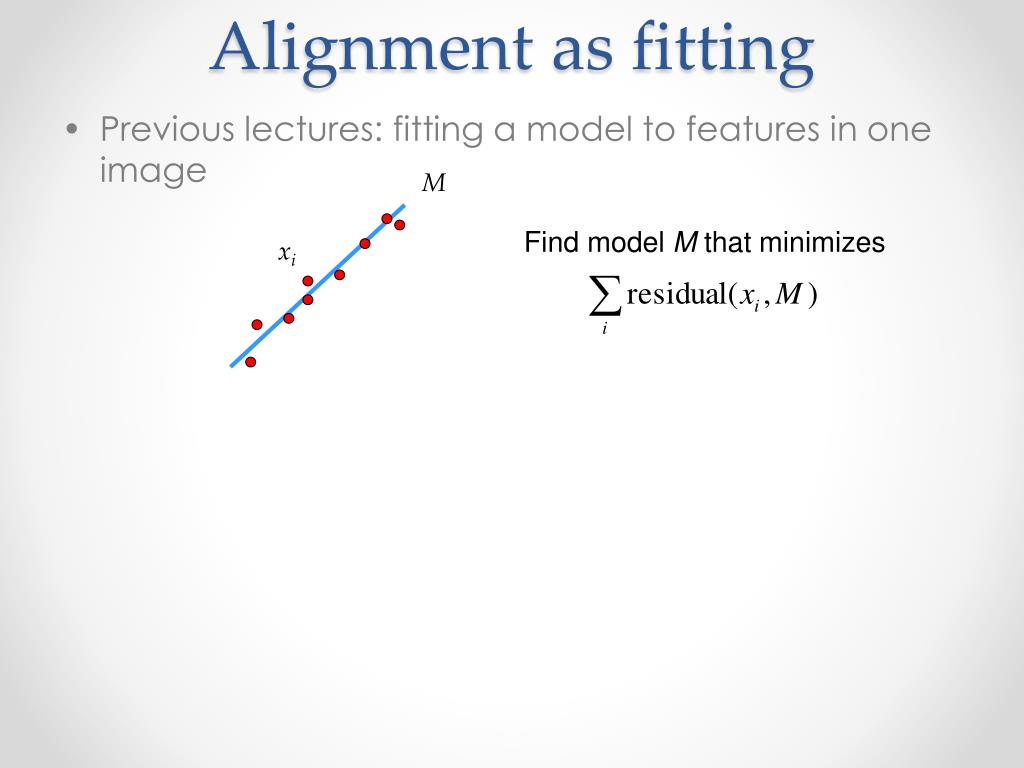 Alignment as fitting

• Previous lectures: fitting a model to features in one image

$M$

$x_i$

Find model $M$ that minimizes

$\sum_i \text{residual}(x_i, M)$